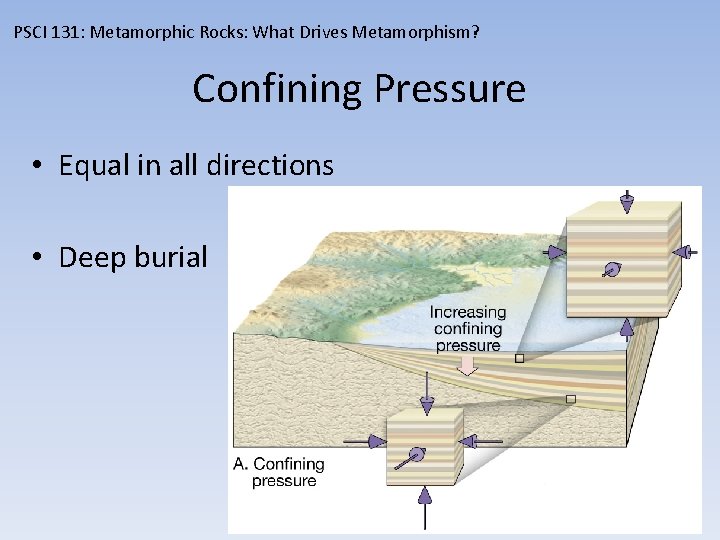 PSCI 131: Metamorphic Rocks: What Drives Metamorphism?

Confining Pressure

• Equal in all directions

• Deep burial

Increasing confining pressure

A. Confining pressure